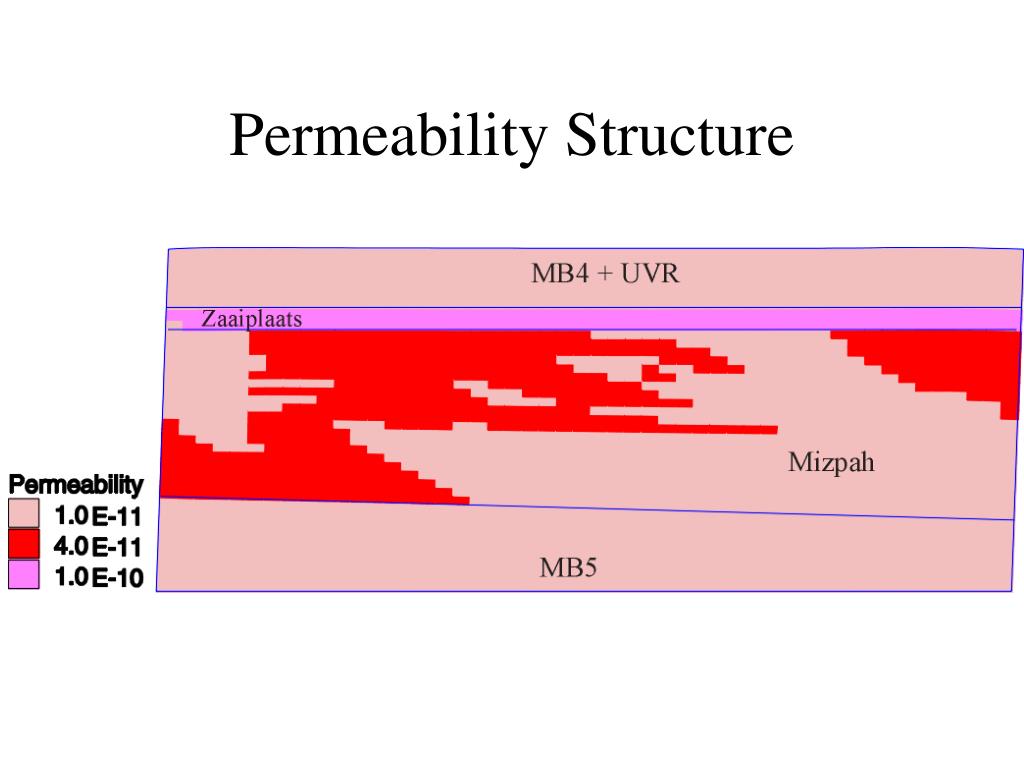 Permeability Structure

MB4 + UVR

Zaaiplaats

Mizpah

MB5

Permeability
1.0E-11
4.0E-11
1.0E-10